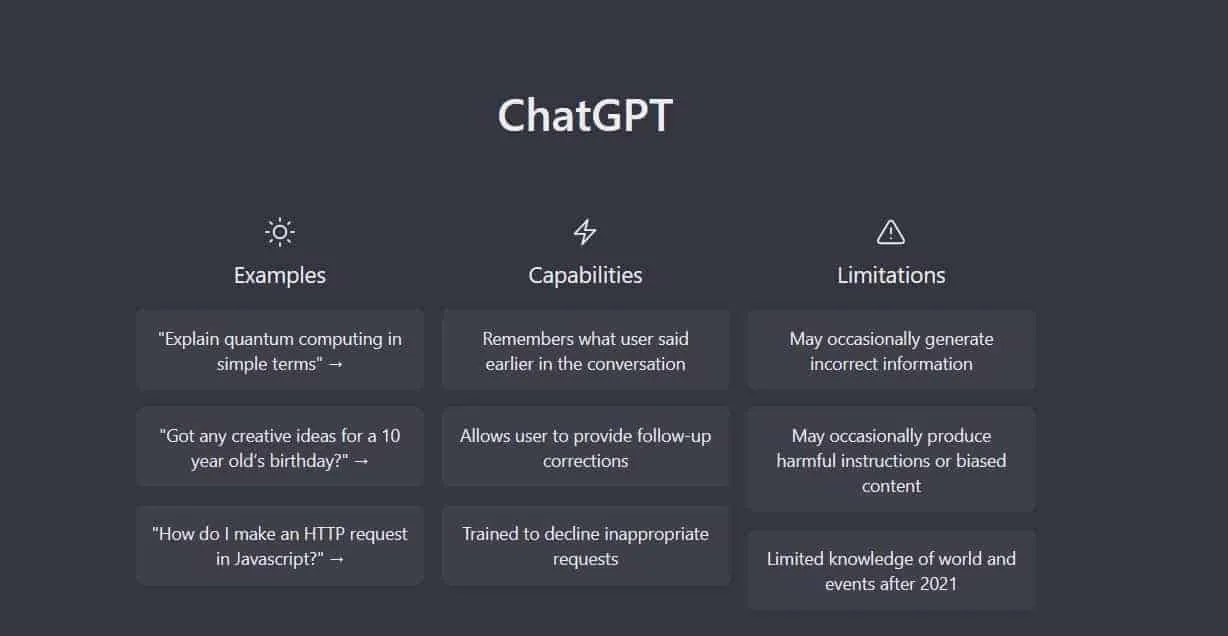 ChatGPT

Examples

"Explain quantum computing in simple terms" →

"Got any creative ideas for a 10 year old's birthday?" →

"How do I make an HTTP request in Javascript?" →

Capabilities

Remembers what user said earlier in the conversation

Allows user to provide follow-up corrections

Trained to decline inappropriate requests

Limitations

May occasionally generate incorrect information

May occasionally produce harmful instructions or biased content

Limited knowledge of world and events after 2021